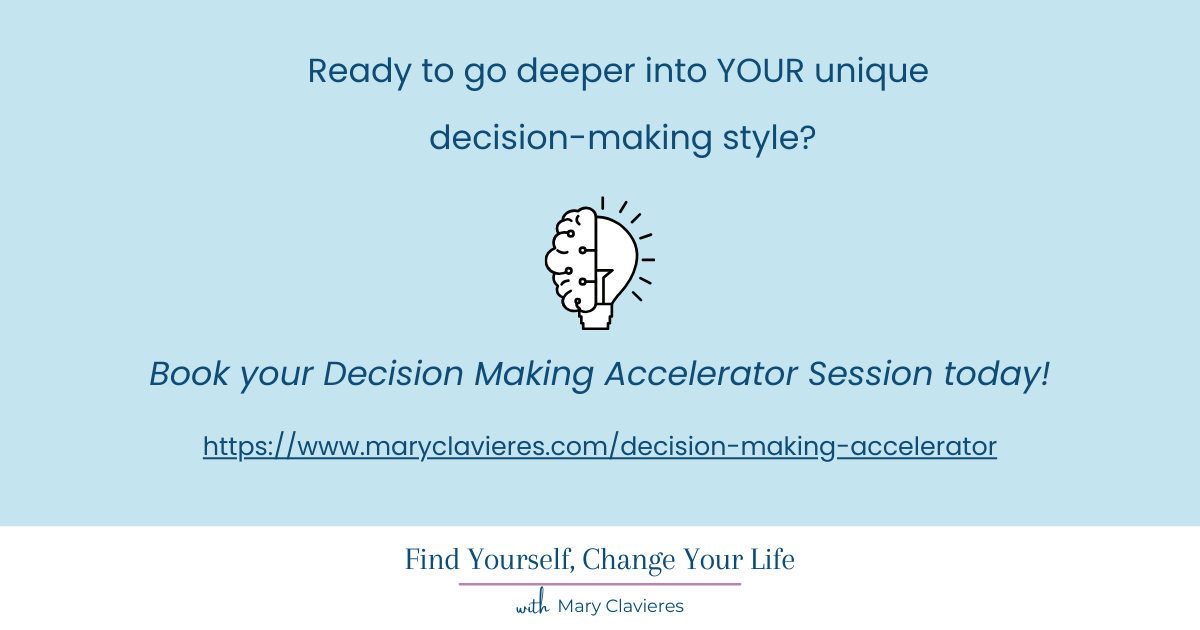 Ready to go deeper into YOUR unique decision-making style?

Book your Decision Making Accelerator Session today!

https://www.maryclavieres.com/decision-making-accelerator

Find Yourself, Change Your Life

with Mary Clavieres